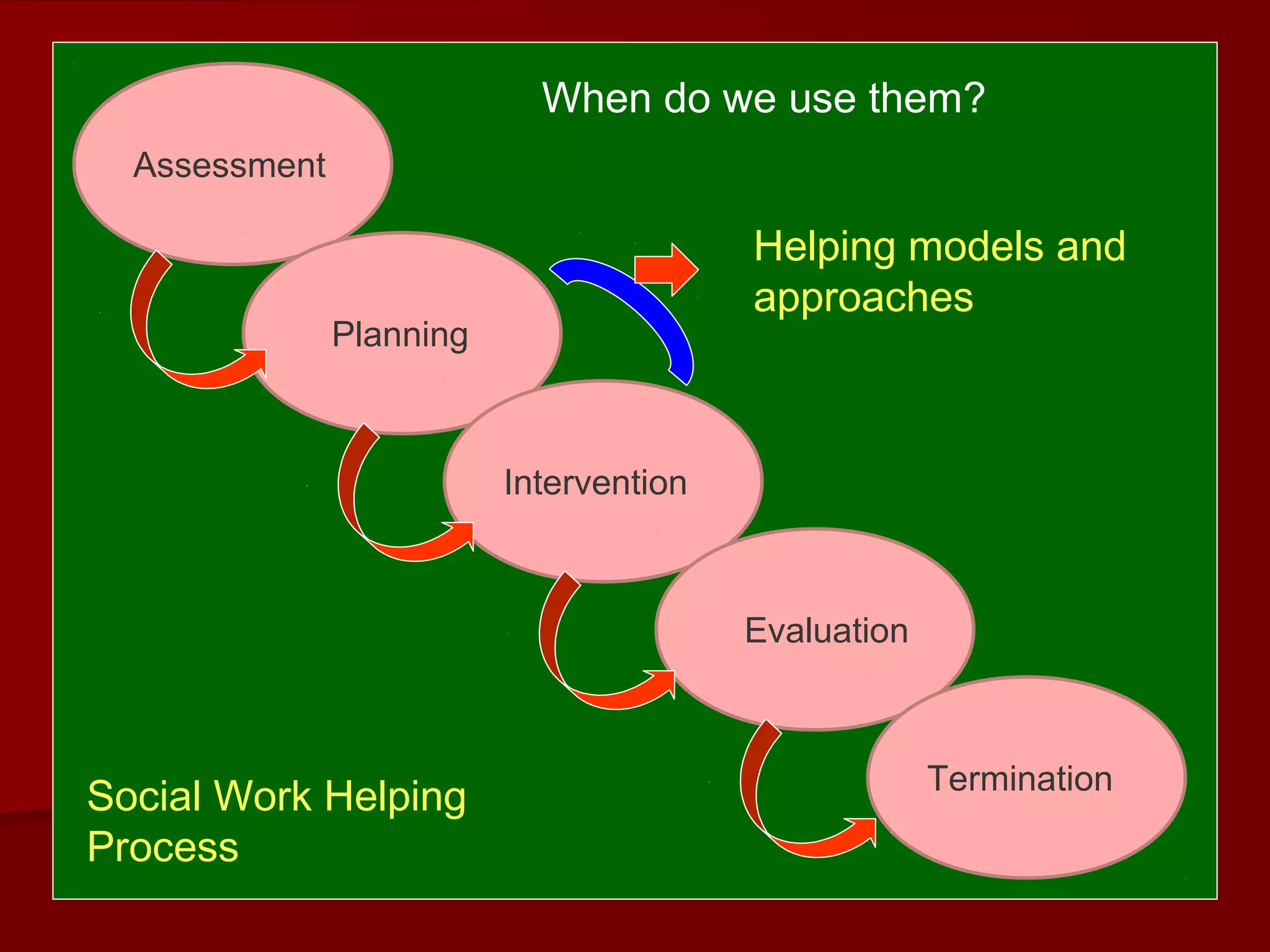 When do we use them?

Assessment

Planning

Helping models and approaches

Intervention

Evaluation

Termination

Social Work Helping Process